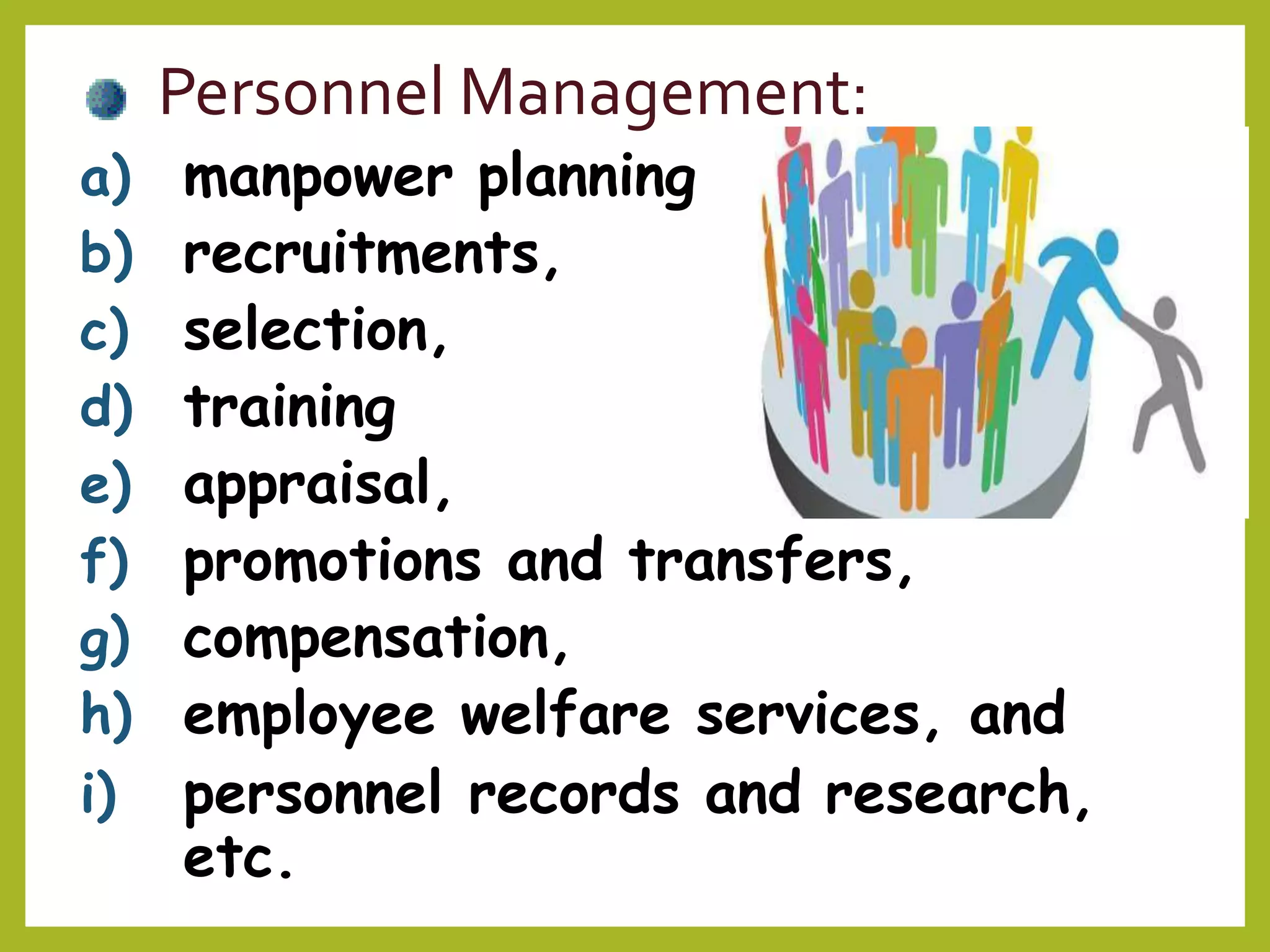 Personnel Management:

a) manpower planning
b) recruitments,
c) selection,
d) training
e) appraisal,
f) promotions and transfers,
g) compensation,
h) employee welfare services, and
i) personnel records and research, etc.